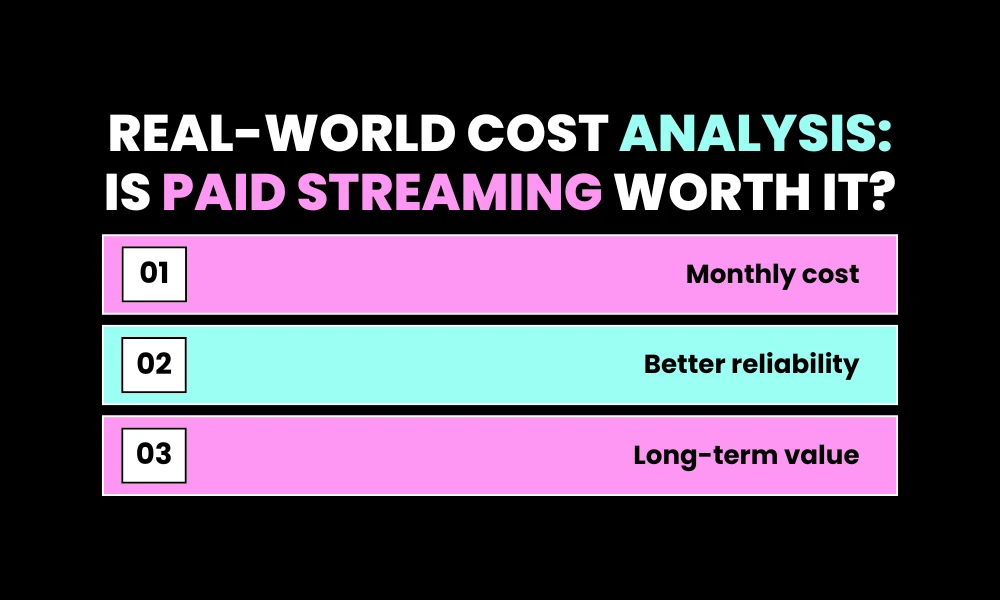 REAL-WORLD COST ANALYSIS: IS PAID STREAMING WORTH IT?

01 Monthly cost

02 Better reliability

03 Long-term value